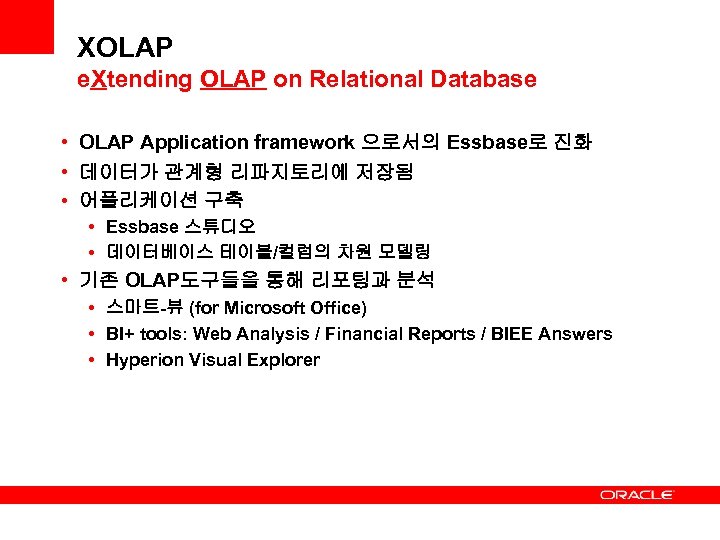 XOLAP
eXtending OLAP on Relational Database

• OLAP Application framework 으로서의 Essbase로 진화
• 데이터가 관계형 리파지토리에 저장됨
• 어플리케이션 구축
  • Essbase 스튜디오
  • 데이터베이스 테이블/컬럼의 차원 모델링
• 기존 OLAP도구들을 통해 리포팅과 분석
  • 스마트-뷰 (for Microsoft Office)
  • BI+ tools: Web Analysis / Financial Reports / BIEE Answers
  • Hyperion Visual Explorer

ORACLE